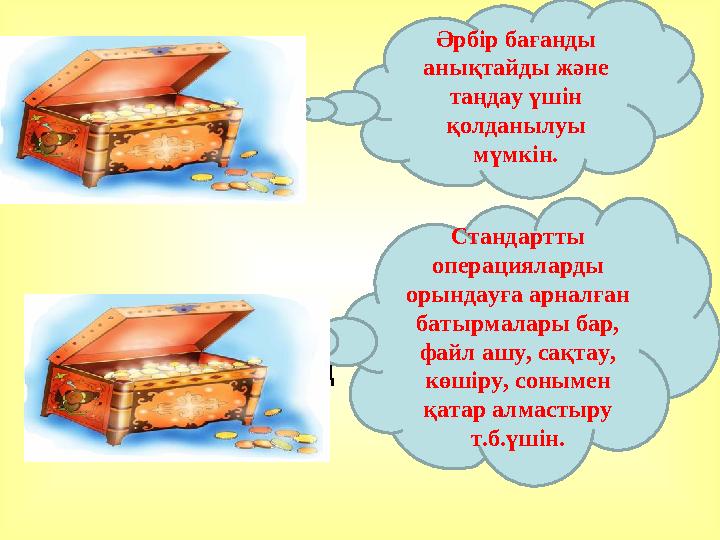 Әрбір бағанды анықтайды және таңдау үшін қолданылуы мүмкін.

Стандартты операцияларды орындауға арналған батырмалары бар, файл ашу, сақтау, көшіру, сонымен қатар алмастыру т.б.үшін.